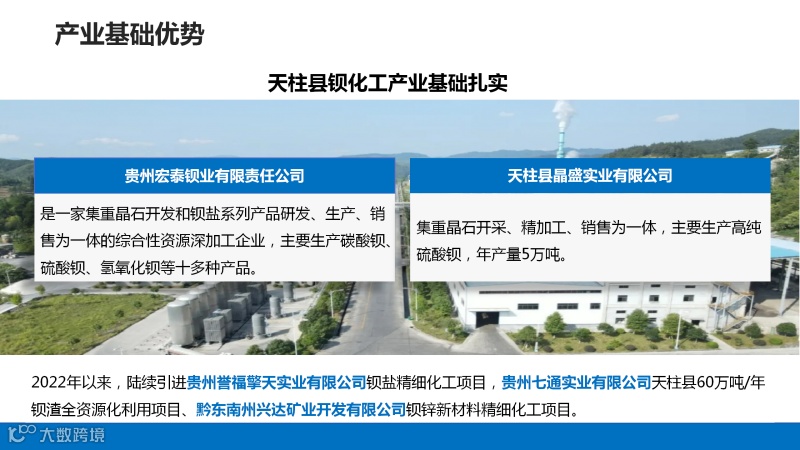 产业基础优势

天柱县钡化工产业基础扎实

贵州宏泰钡业有限责任公司

是一家集重晶石开发和钡盐系列产品研发、生产、销售为一体的综合性资源深加工企业，主要生产碳酸钡、硫酸钡、氢氧化钡等十多种产品。

天柱县晶盛实业有限公司

集重晶石开采、精加工、销售为一体，主要生产高纯硫酸钡，年产量5万吨。

2022年以来，陆续引进贵州誉福擎天实业有限公司钡盐精细化工项目，贵州七通实业有限公司天柱县60万吨/年钡渣全资源化利用项目、黔东南州兴达矿业开发有限公司钡锌新材料精细化工项目。

大数跨境